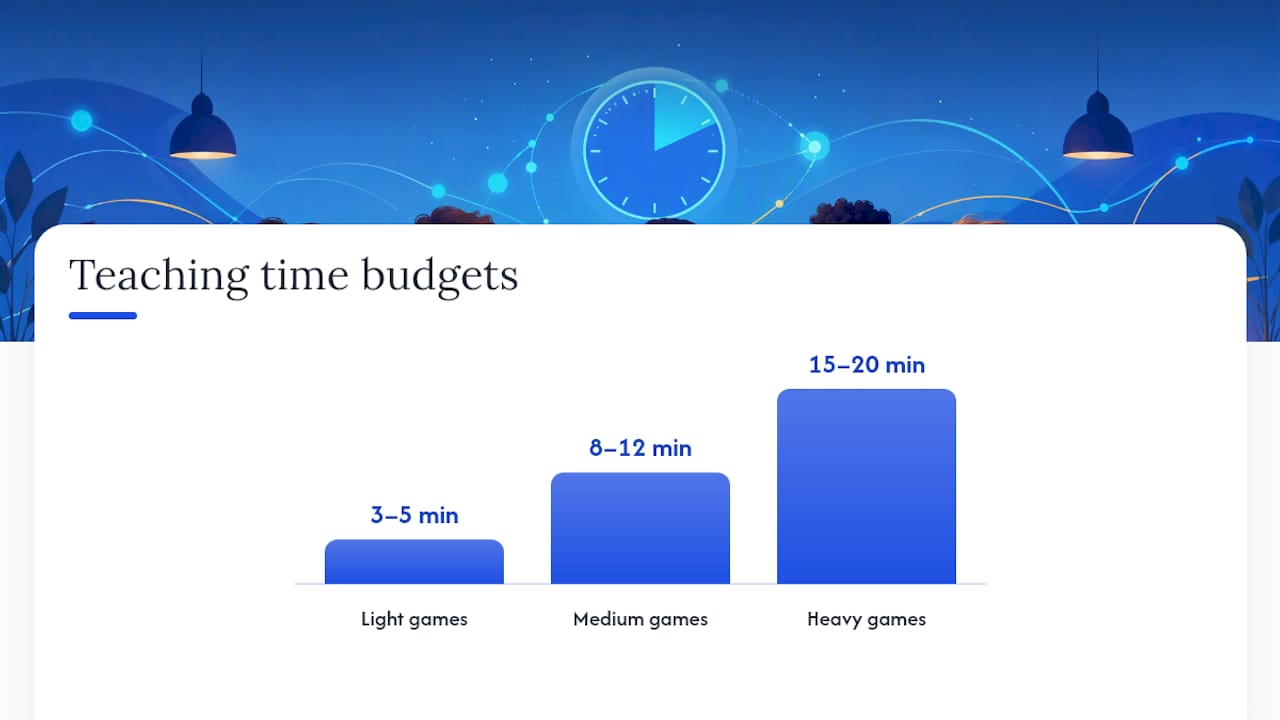 Teaching time budgets

3–5 min

8–12 min

15–20 min

Light games

Medium games

Heavy games